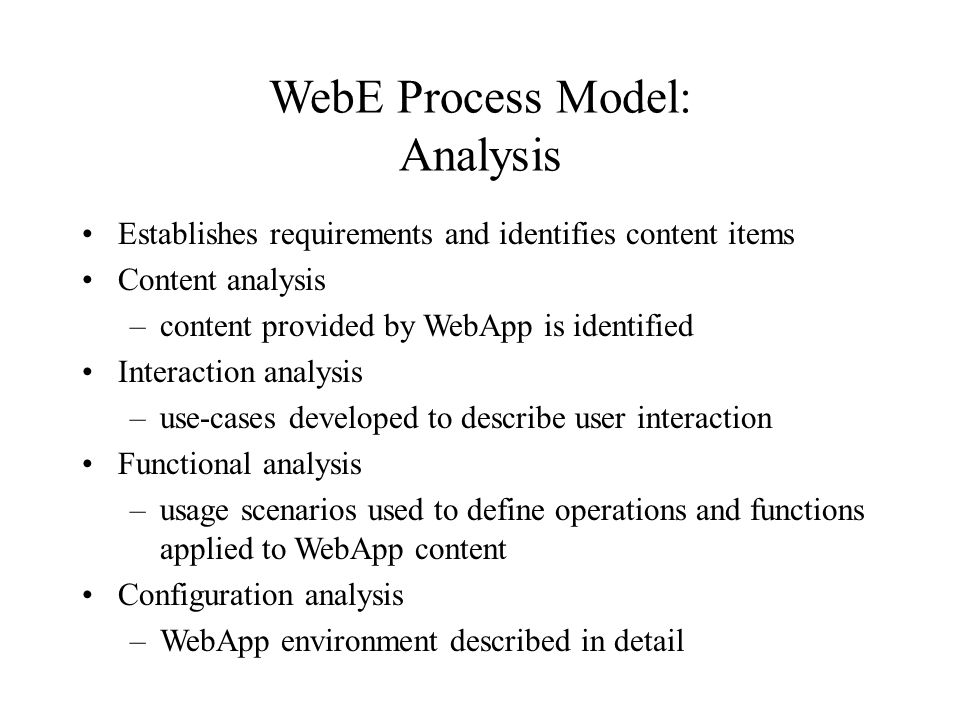 WebE Process Model:
Analysis

• Establishes requirements and identifies content items
• Content analysis
– content provided by WebApp is identified
• Interaction analysis
– use-cases developed to describe user interaction
• Functional analysis
– usage scenarios used to define operations and functions applied to WebApp content
• Configuration analysis
– WebApp environment described in detail